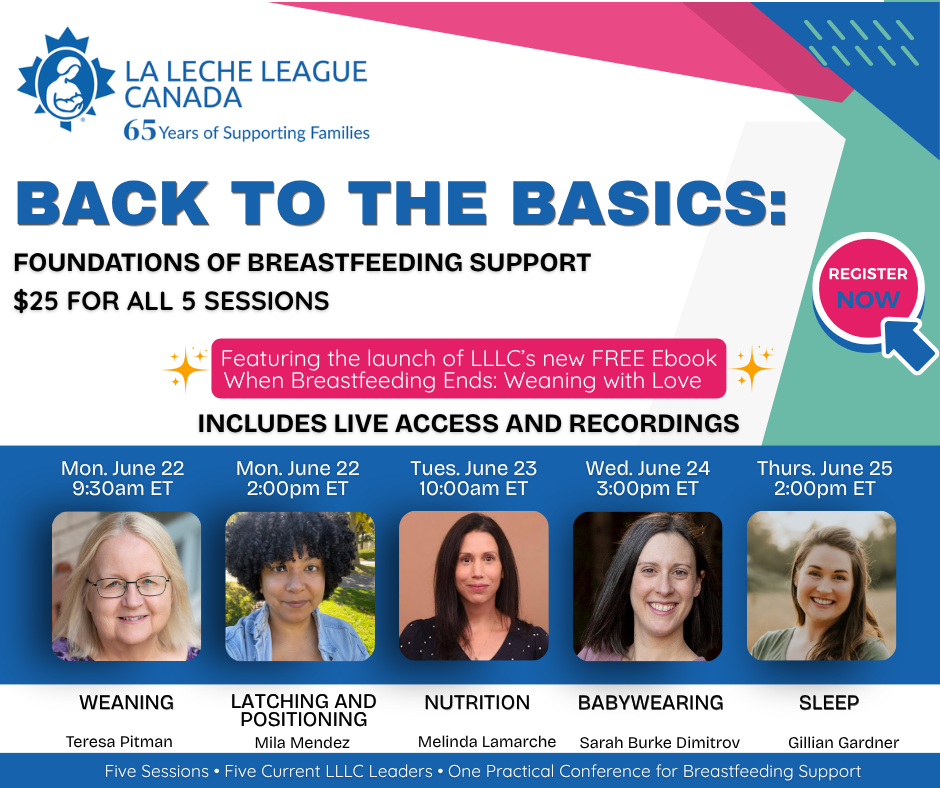 LA LECHE LEAGUE CANADA
65 Years of Supporting Families

BACK TO THE BASICS:

FOUNDATIONS OF BREASTFEEDING SUPPORT
$25 FOR ALL 5 SESSIONS

REGISTER NOW

Featuring the launch of LLLC's new FREE Ebook When Breastfeeding Ends: Weaning with Love

INCLUDES LIVE ACCESS AND RECORDINGS

Mon. June 22
9:30am ET

Mon. June 22
2:00pm ET

Tues. June 23
10:00am ET

Wed. June 24
3:00pm ET

Thurs. June 25
2:00pm ET

WEANING
Teresa Pitman

LATCHING AND POSITIONING
Mila Mendez

NUTRITION
Melinda Lamarche

BABYWEARING
Sarah Burke Dimitrov

SLEEP
Gillian Gardner

Five Sessions • Five Current LLLC Leaders • One Practical Conference for Breastfeeding Support